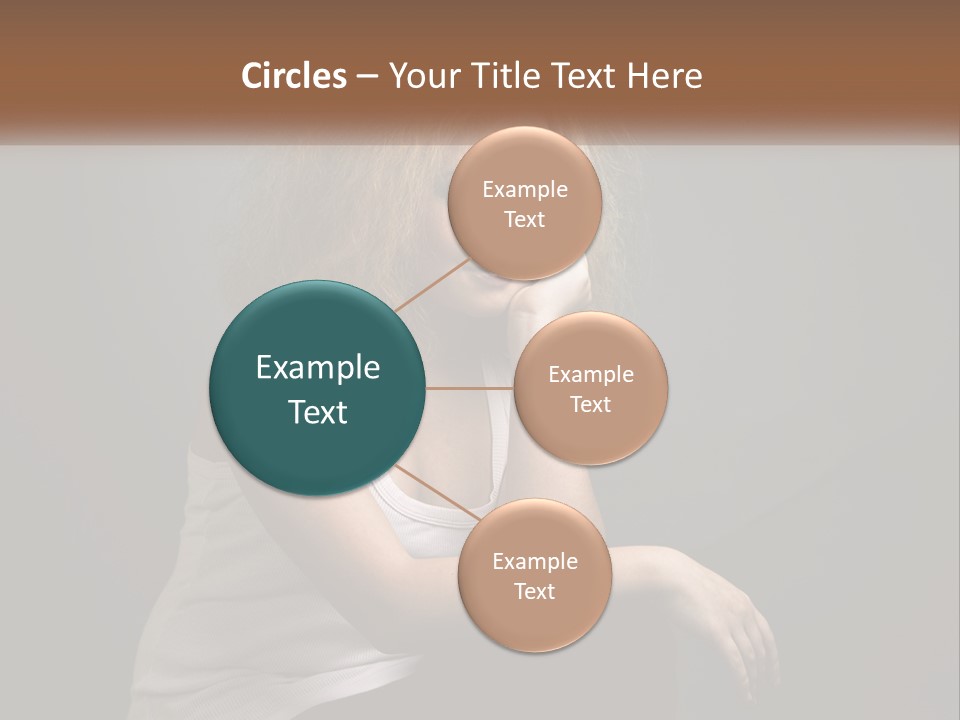 Circles – Your Title Text Here

Example Text

Example Text

Example Text

Example Text